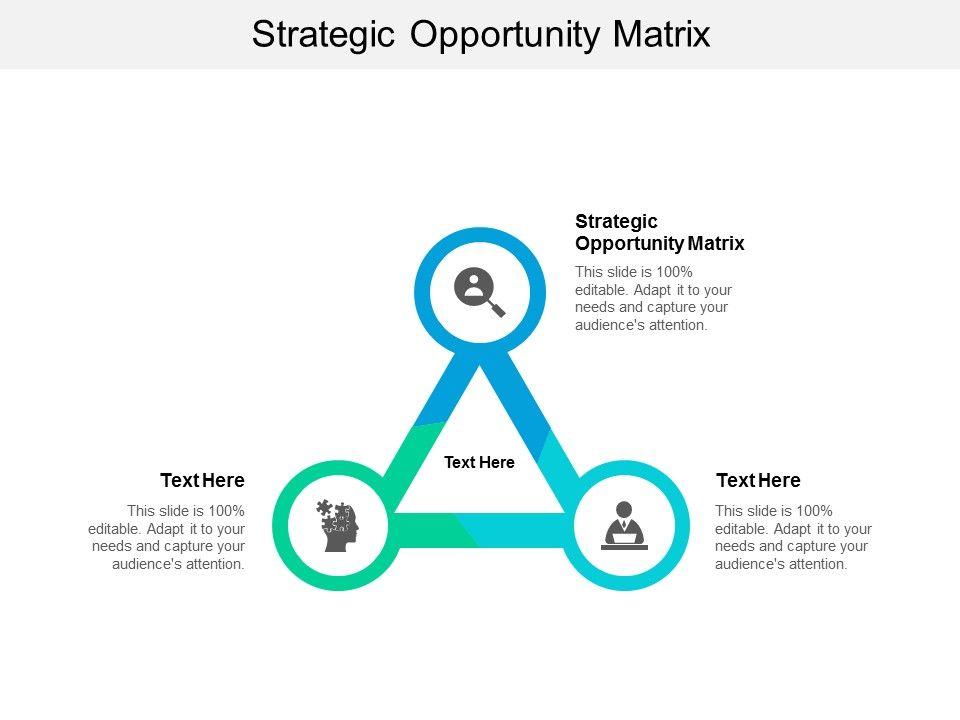 Strategic Opportunity Matrix

Strategic Opportunity Matrix

This slide is 100% editable. Adapt it to your needs and capture your audience's attention.

Text Here

Text Here

This slide is 100% editable. Adapt it to your needs and capture your audience's attention.

Text Here

This slide is 100% editable. Adapt it to your needs and capture your audience's attention.